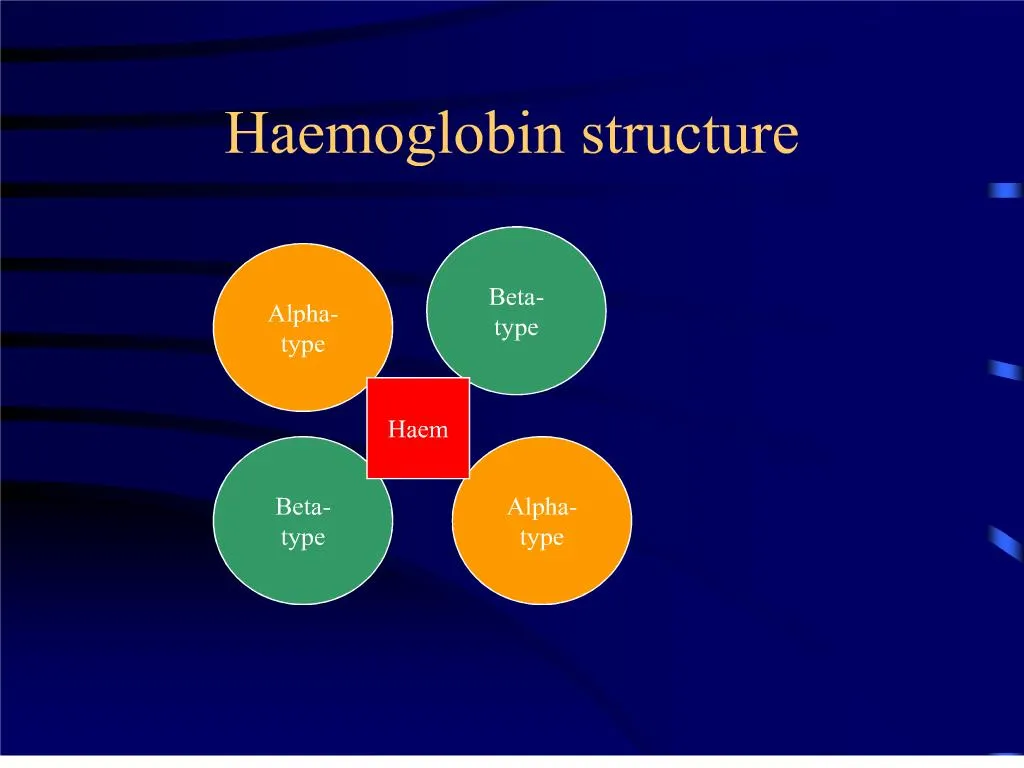 Haemoglobin structure

Alpha-type

Beta-type

Haem

Beta-type

Alpha-type